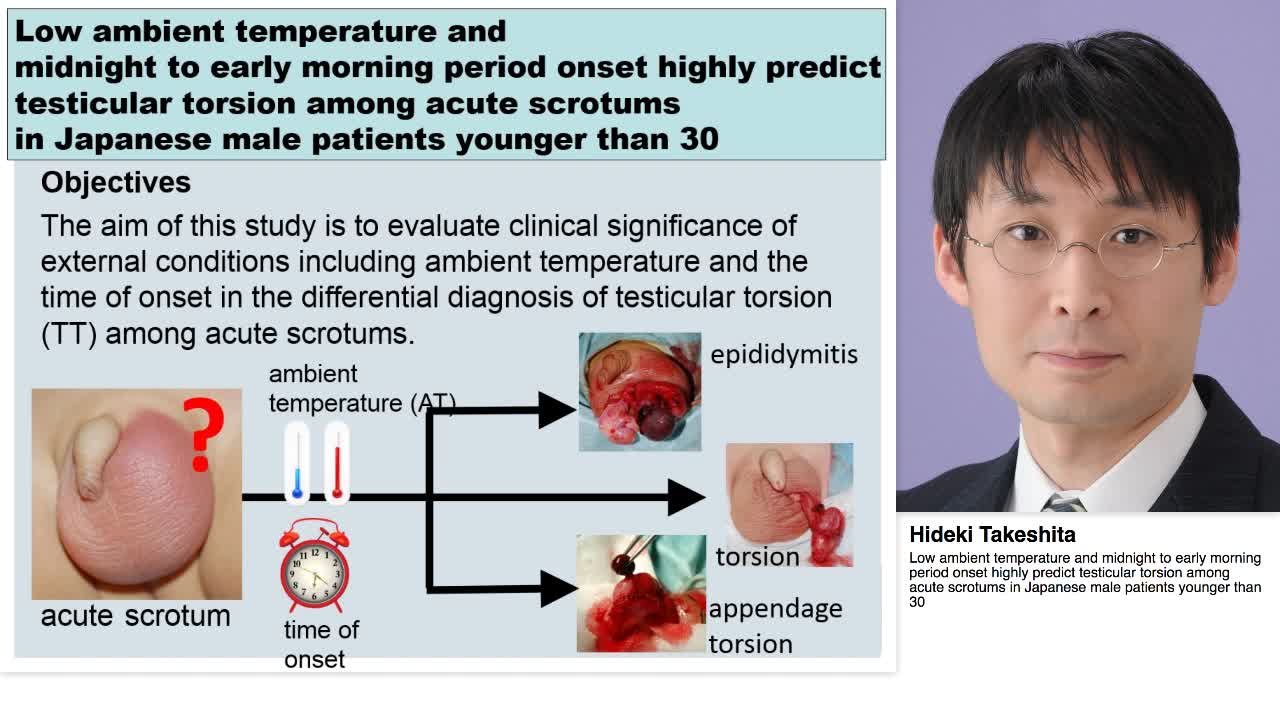 Low ambient temperature and midnight to early morning period onset highly predict testicular torsion among acute scrotums in Japanese male patients younger than 30

Objectives

The aim of this study is to evaluate clinical significance of external conditions including ambient temperature and the time of onset in the differential diagnosis of testicular torsion (TT) among acute scrotums.

?

acute scrotum

ambient temperature (AT)

time of onset

epididymitis

torsion

appendage torsion

Hideki Takeshita

Low ambient temperature and midnight to early morning period onset highly predict testicular torsion among acute scrotums in Japanese male patients younger than 30